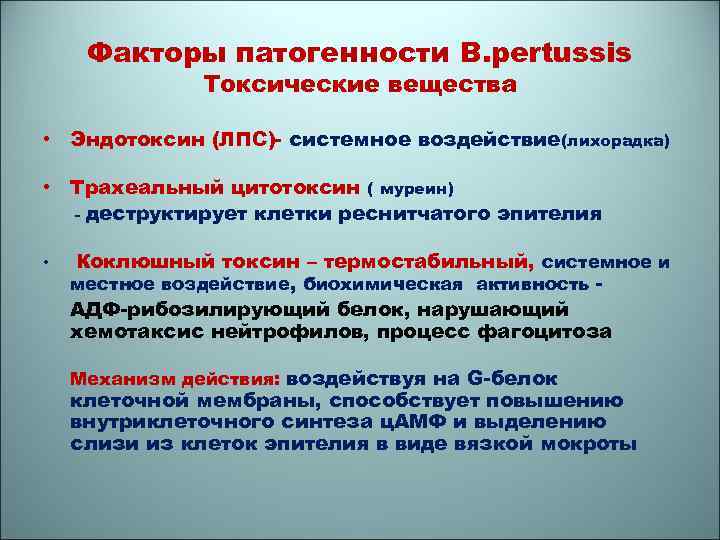 Факторы патогенности B.pertussis
Токсические вещества

• Эндотоксин (ЛПС)- системное воздействие(лихорадка)

• Трахеальный цитотоксин ( муреин)
- деструктирует клетки реснитчатого эпителия

• Коклюшный токсин – термостабильный, системное и местное воздействие, биохимическая активность - АДФ-рибозилирующий белок, нарушающий хемотаксис нейтрофилов, процесс фагоцитоза

Механизм действия: воздействуя на G-белок клеточной мембраны, способствует повышению внутриклеточного синтеза цАМФ и выделению слизи из клеток эпителия в виде вязкой мокроты